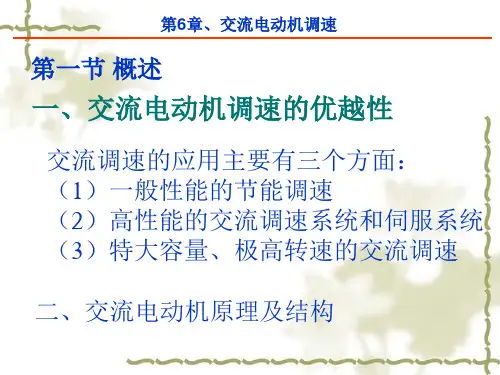 第6章、交流电动机调速

第一节 概述

一、交流电动机调速的优越性

交流调速的应用主要有三个方面：
（1）一般性能的节能调速
（2）高性能的交流调速系统和伺服系统
（3）特大容量、极高转速的交流调速

二、交流电动机原理及结构